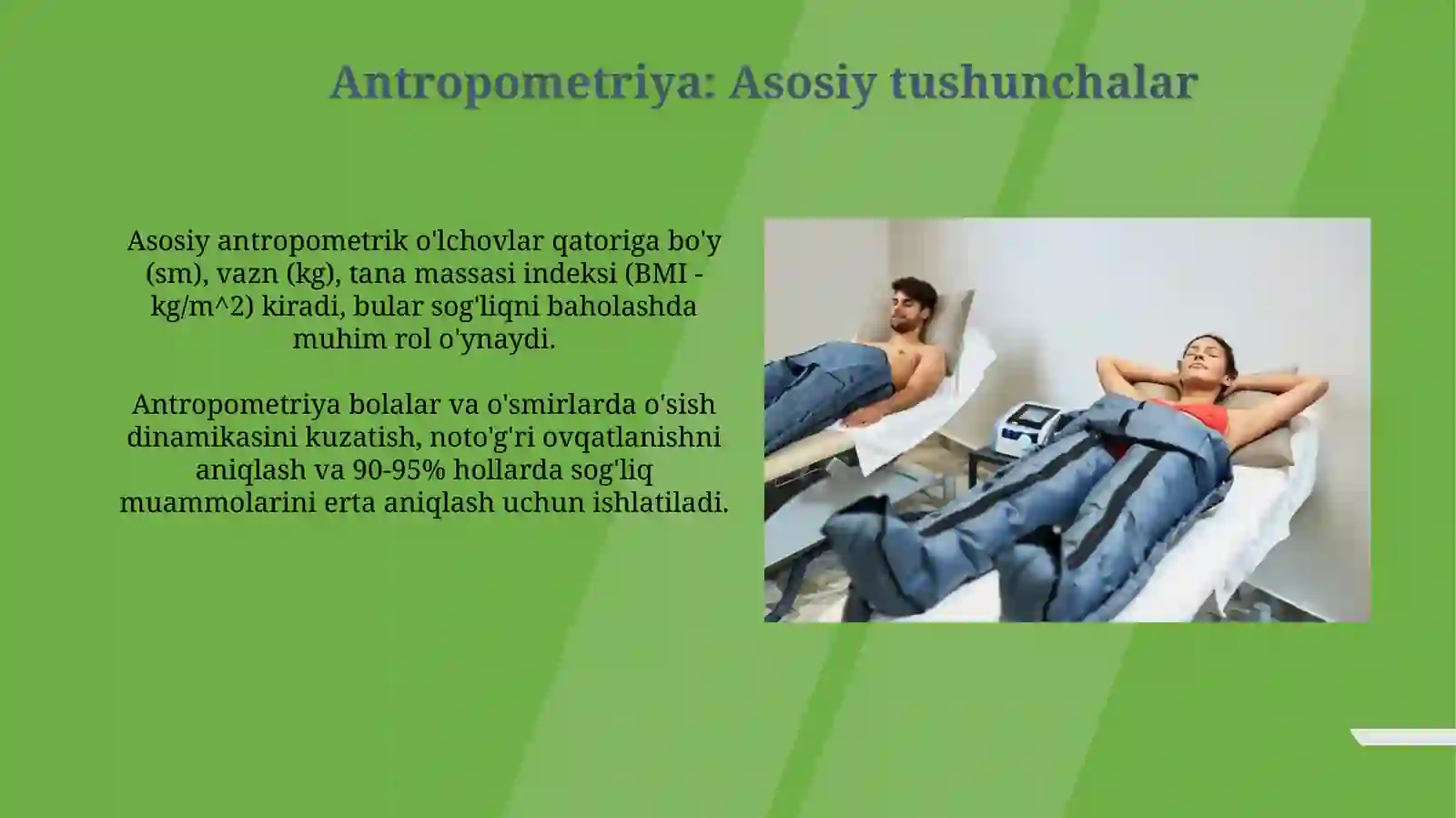 Antropometriya: Asosiy tushunchalar

Asosiy antropometrik o'lchovlar qatoriga bo'y (sm), vazn (kg), tana massasi indeksi (BMI - kg/m^2) kiradi, bular sog'liqni baholashda muhim rol o'ynaydi.

Antropometriya bolalar va o'smirlarda o'sish dinamikasini kuzatish, noto'g'ri ovqatlanishni aniqlash va 90-95% hollarda sog'liq muammolarini erta aniqlash uchun ishlatiladi.